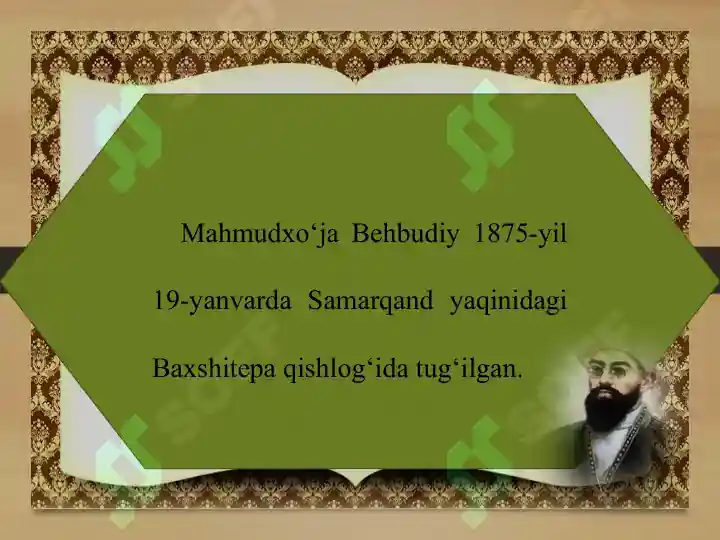 Mahmudxo‘ja Behbudiy 1875-yil 19-yanvarda Samarqand yaqinidagi Baxshitepa qishlog‘ida tug‘ilgan.